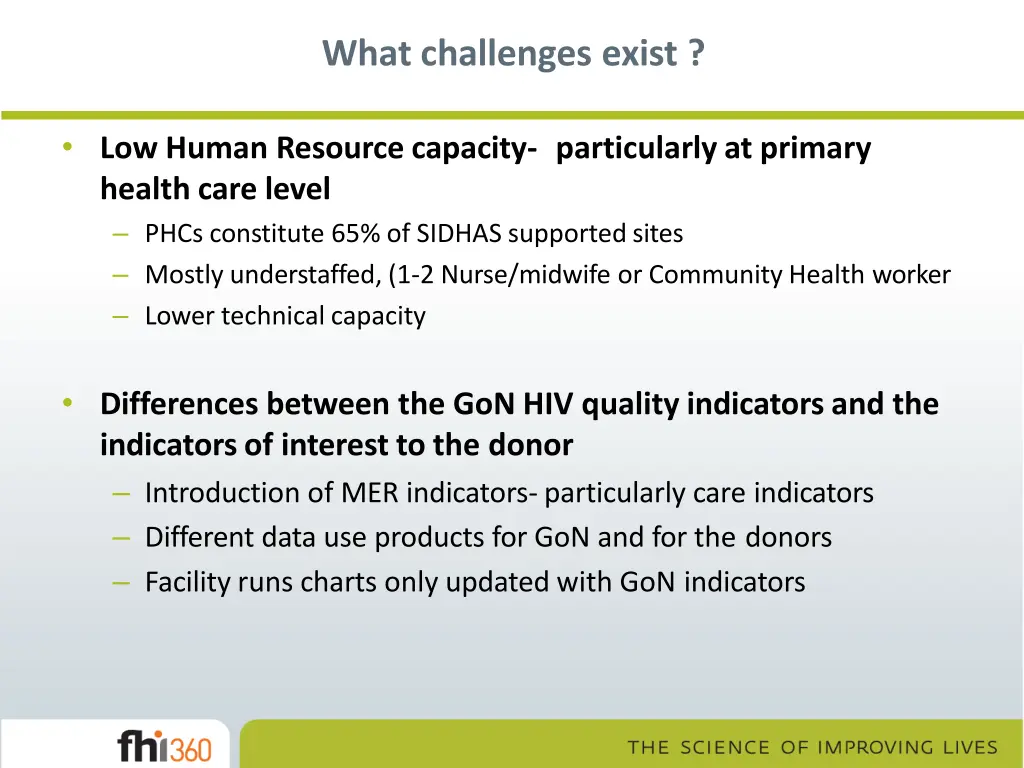 What challenges exist ?

• Low Human Resource capacity- particularly at primary health care level
– PHCs constitute 65% of SIDHAS supported sites
– Mostly understaffed, (1-2 Nurse/midwife or Community Health worker
– Lower technical capacity

• Differences between the GoN HIV quality indicators and the indicators of interest to the donor
– Introduction of MER indicators- particularly care indicators
– Different data use products for GoN and for the donors
– Facility runs charts only updated with GoN indicators

fhi360

THE SCIENCE OF IMPROVING LIVES